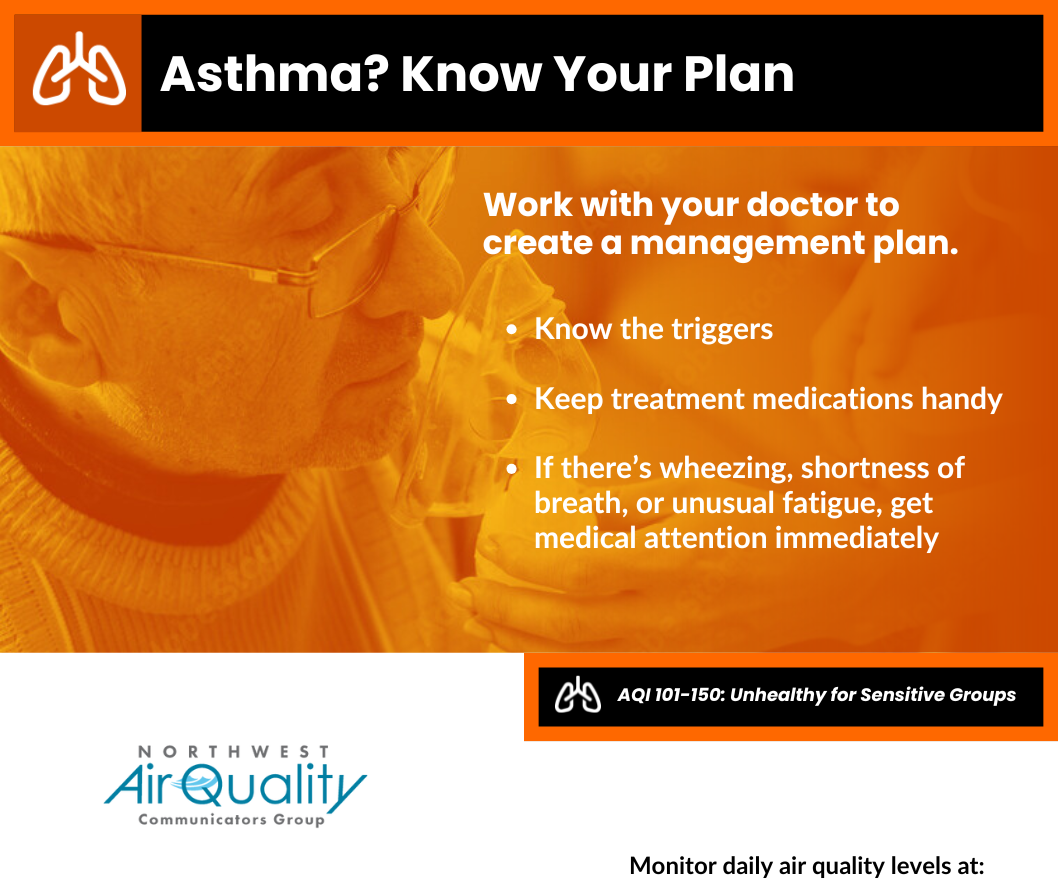 Asthma? Know Your Plan

Work with your doctor to create a management plan.

- Know the triggers
- Keep treatment medications handy
- If there's wheezing, shortness of breath, or unusual fatigue, get medical attention immediately

AQI 101-150: Unhealthy for Sensitive Groups

NORTHWEST
AirQuality
Communicators Group

Monitor daily air quality levels at: